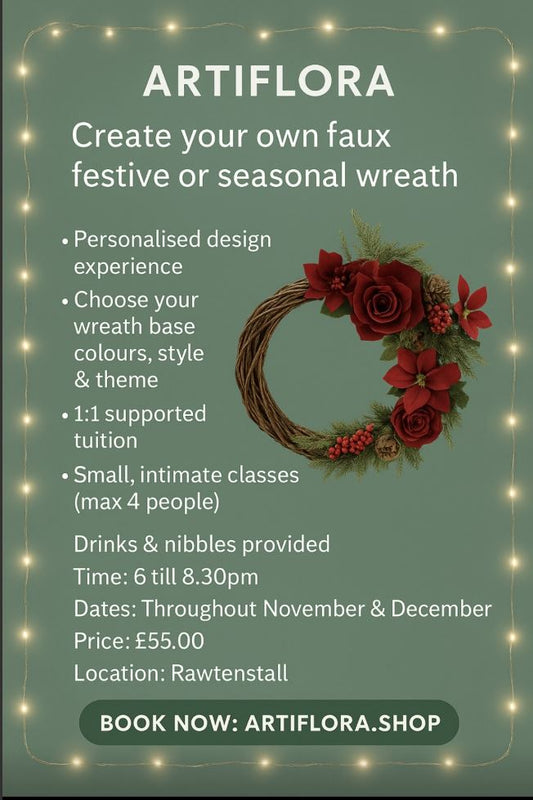 ARTIFLORA

Create your own faux festive or seasonal wreath

• Personalised design experience
• Choose your wreath base colours, style & theme
• 1:1 supported tuition
• Small, intimate classes (max 4 people)

Drinks & nibbles provided
Time: 6 till 8.30pm
Dates: Throughout November & December
Price: £55.00
Location: Rawtenstall

BOOK NOW: ARTIFLORA.SHOP